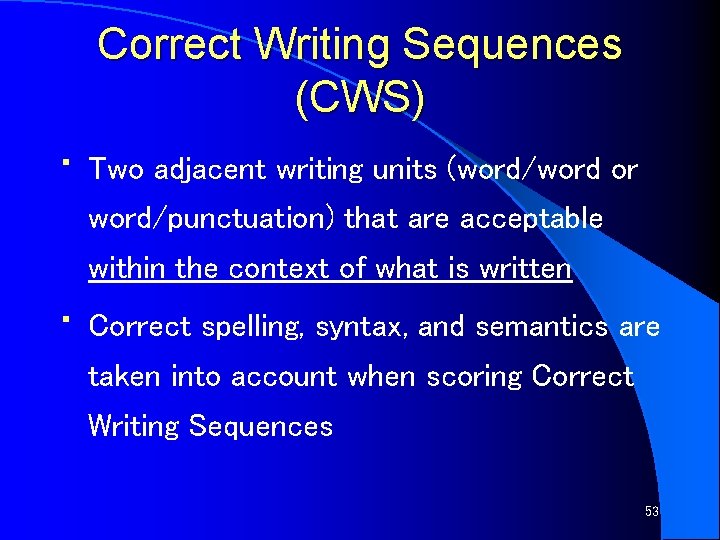 Correct Writing Sequences (CWS)

• Two adjacent writing units (word/word or word/punctuation) that are acceptable within the context of what is written

• Correct spelling, syntax, and semantics are taken into account when scoring Correct Writing Sequences

53